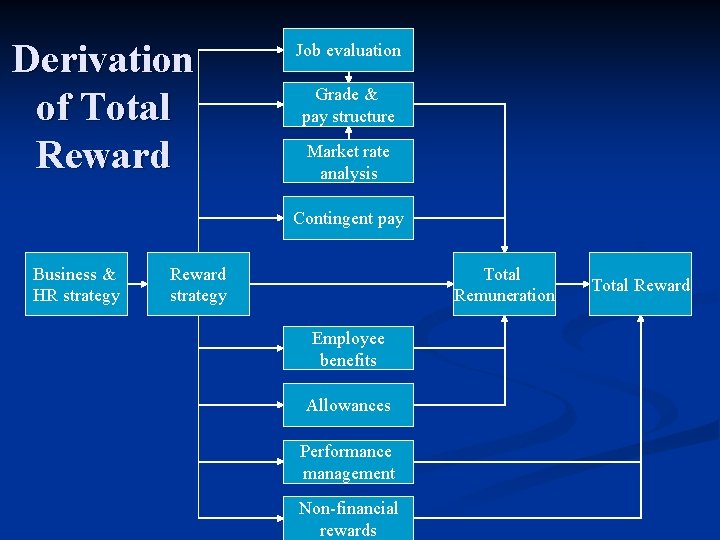 Derivation of Total Reward

Job evaluation

Grade & pay structure

Market rate analysis

Contingent pay

Business & HR strategy

Reward strategy

Total Remuneration

Total Reward

Employee benefits

Allowances

Performance management

Non-financial rewards